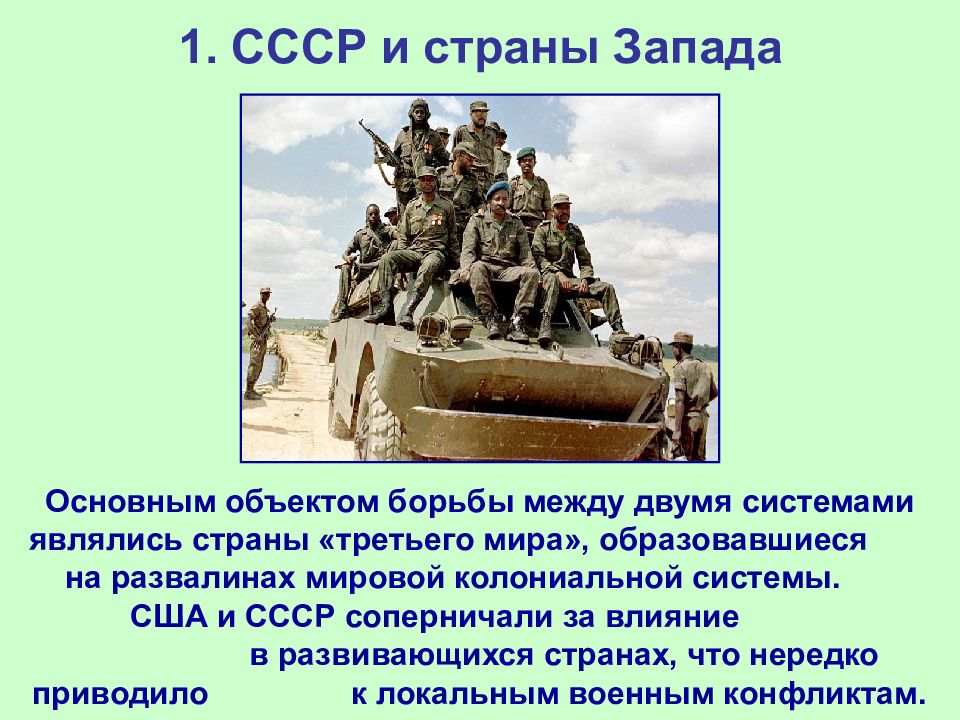 1. СССР и страны Запада

Основным объектом борьбы между двумя системами являлись страны «третьего мира», образовавшиеся на развалинах мировой колониальной системы. США и СССР соперничали за влияние в развивающихся странах, что нередко приводило к локальным военным конфликтам.